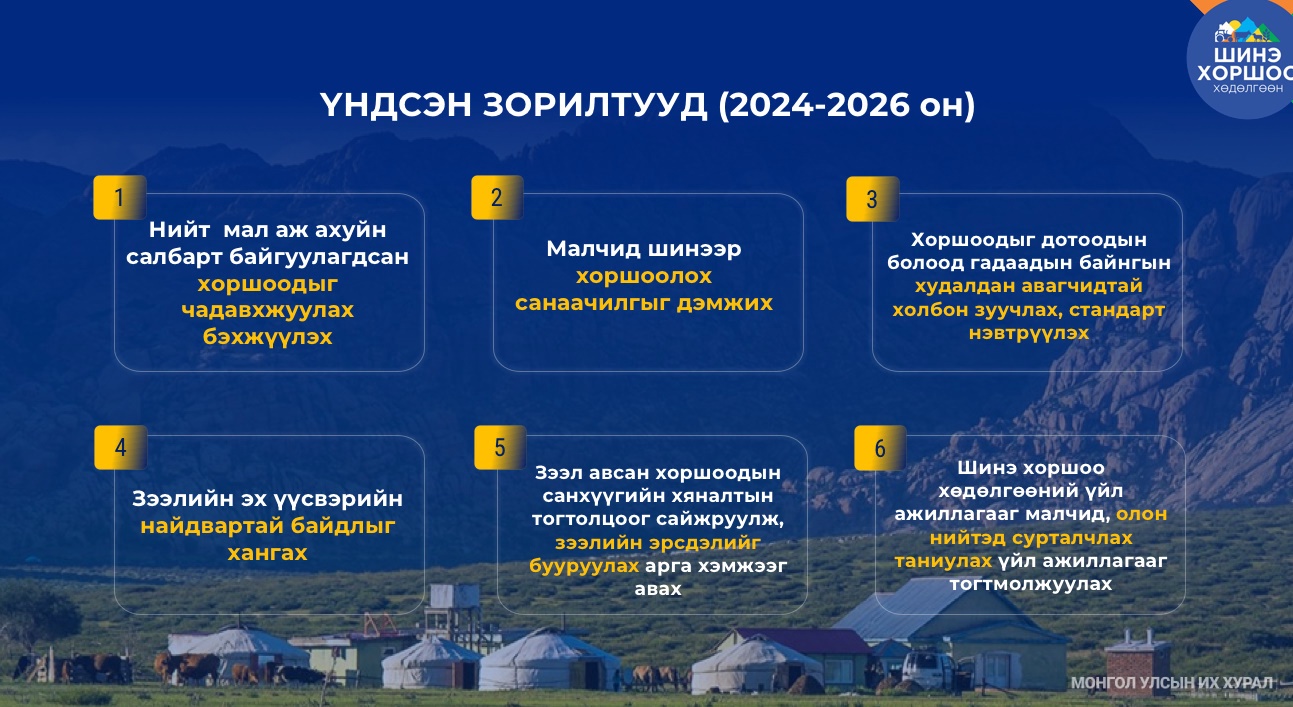 ШИНЭ ХОРШОО хөдөлгөөн

ҮНДСЭН ЗОРИЛТУУД (2024-2026 он)

1
Нийт мал аж ахуйн салбарт байгуулагдсан хоршоодыг чадавхжуулах бэхжүүлэх

2
Малчид шинээр хоршоолох санаачилгыг дэмжих

3
Хоршоодыг дотоодын болоод гадаадын байнгын худалдан авагчидтай холбон зуучлах, стандарт нэвтрүүлэх

4
Зээлийн эх үүсвэрийн найдвартай байдлыг хангах

5
Зээл авсан хоршоодын санхүүгийн хяналтын тогтолцоог сайжруулж, зээлийн эрсдэлийг бууруулах арга хэмжээг авах

6
Шинэ хоршоо хөдөлгөөний үйл ажиллагааг малчид, олон нийтэд сурталчлах таниулах үйл ажиллагааг тогтмолжуулах

МОНГОЛ УЛСЫН ИХ ХУРАЛ